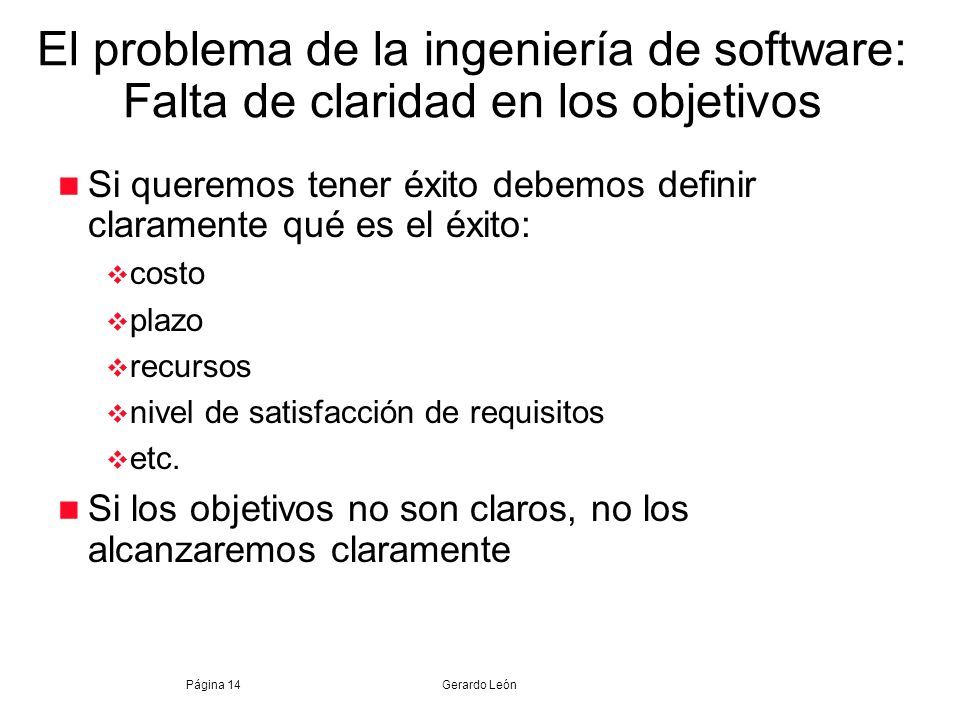 El problema de la ingeniería de software: Falta de claridad en los objetivos

Si queremos tener éxito debemos definir claramente qué es el éxito:

costo

plazo

recursos

nivel de satisfacción de requisitos

etc.

Si los objetivos no son claros, no los alcanzaremos claramente

Página 14

Gerardo León